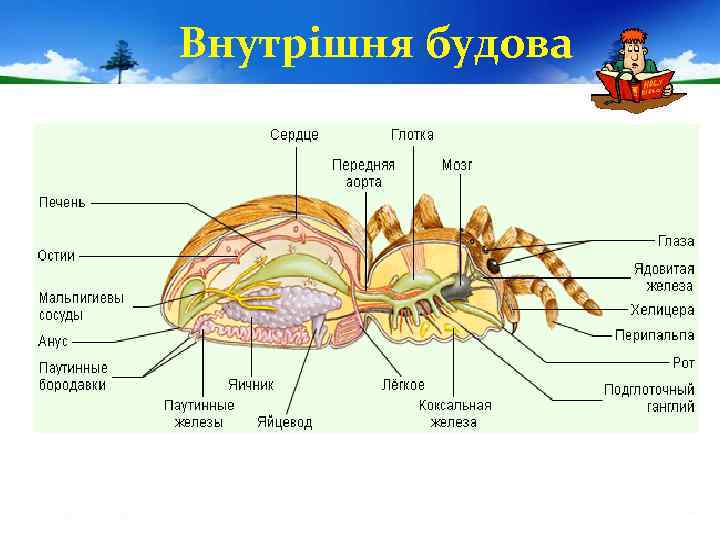 Внутрішня будова

Сердце
Глотка
Передняя аорта
Мозг
Печень
Остии
Мальпигиевы сосуды
Анус
Паутинные бородавки
Паутинные железы
Яичник
Яйцевод
Лёгкое
Коксальная железа
Глаза
Ядовитая железа
Хелицера
Перипальпа
Рот
Подглоточный ганглий